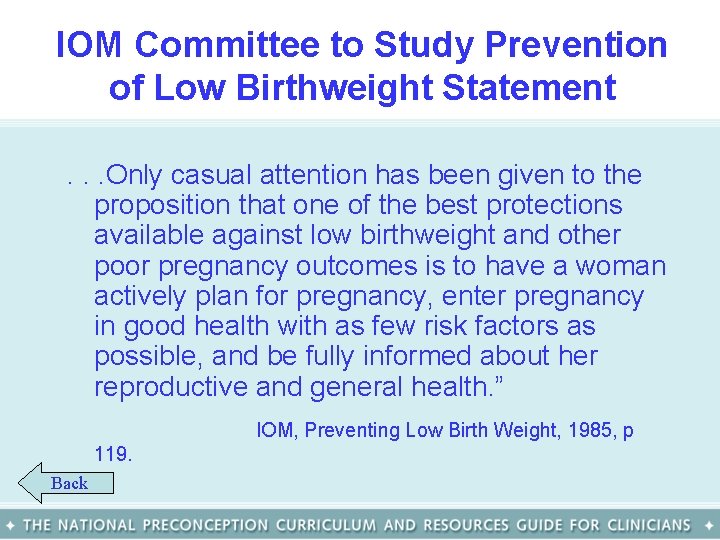 IOM Committee to Study Prevention of Low Birthweight Statement

. . .Only casual attention has been given to the proposition that one of the best protections available against low birthweight and other poor pregnancy outcomes is to have a woman actively plan for pregnancy, enter pregnancy in good health with as few risk factors as possible, and be fully informed about her reproductive and general health.”

IOM, Preventing Low Birth Weight, 1985, p 119.

Back

✦ THE NATIONAL PRECONCEPTION CURRICULUM AND RESOURCES GUIDE FOR CLINICIANS ✦